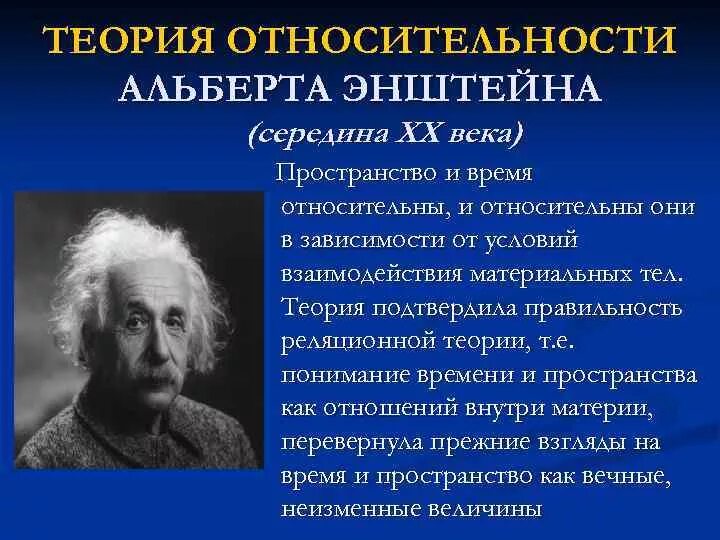 ТЕОРИЯ ОТНОСИТЕЛЬНОСТИ АЛЬБЕРТА ЭНШТЕЙНА

(середина XX века)

Пространство и время относительны, и относительны они в зависимости от условий взаимодействия материальных тел. Теория подтвердила правильность реляционной теории, т.е. понимание времени и пространства как отношений внутри материи, перевернула прежние взгляды на время и пространство как вечные, неизменные величины